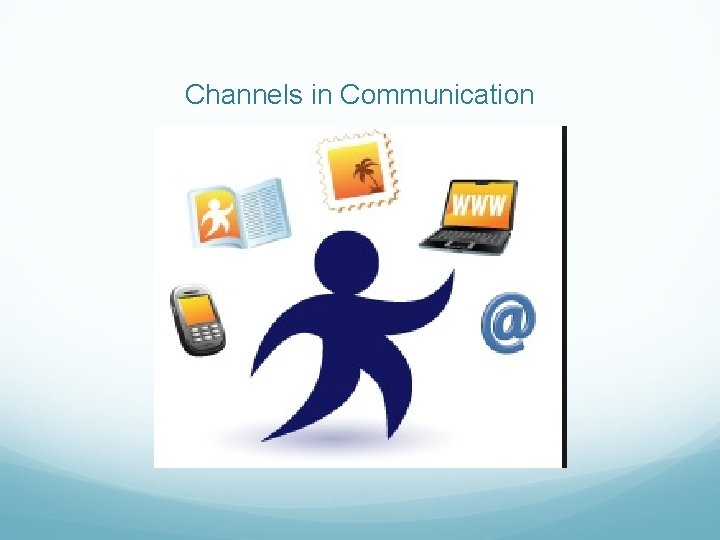 Channels in Communication

WWW

@